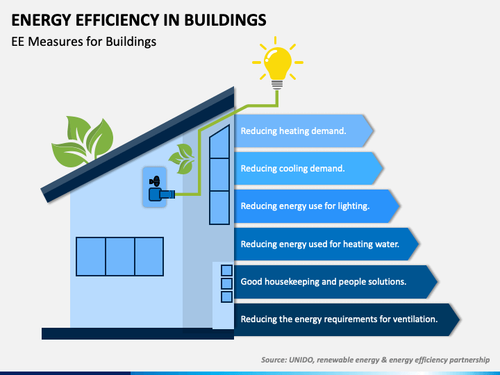 ENERGY EFFICIENCY IN BUILDINGS

EE Measures for Buildings

Reducing heating demand.

Reducing cooling demand.

Reducing energy use for lighting.

Reducing energy used for heating water.

Good housekeeping and people solutions.

Reducing the energy requirements for ventilation.

Source: UNIDO, renewable energy & energy efficiency partnership